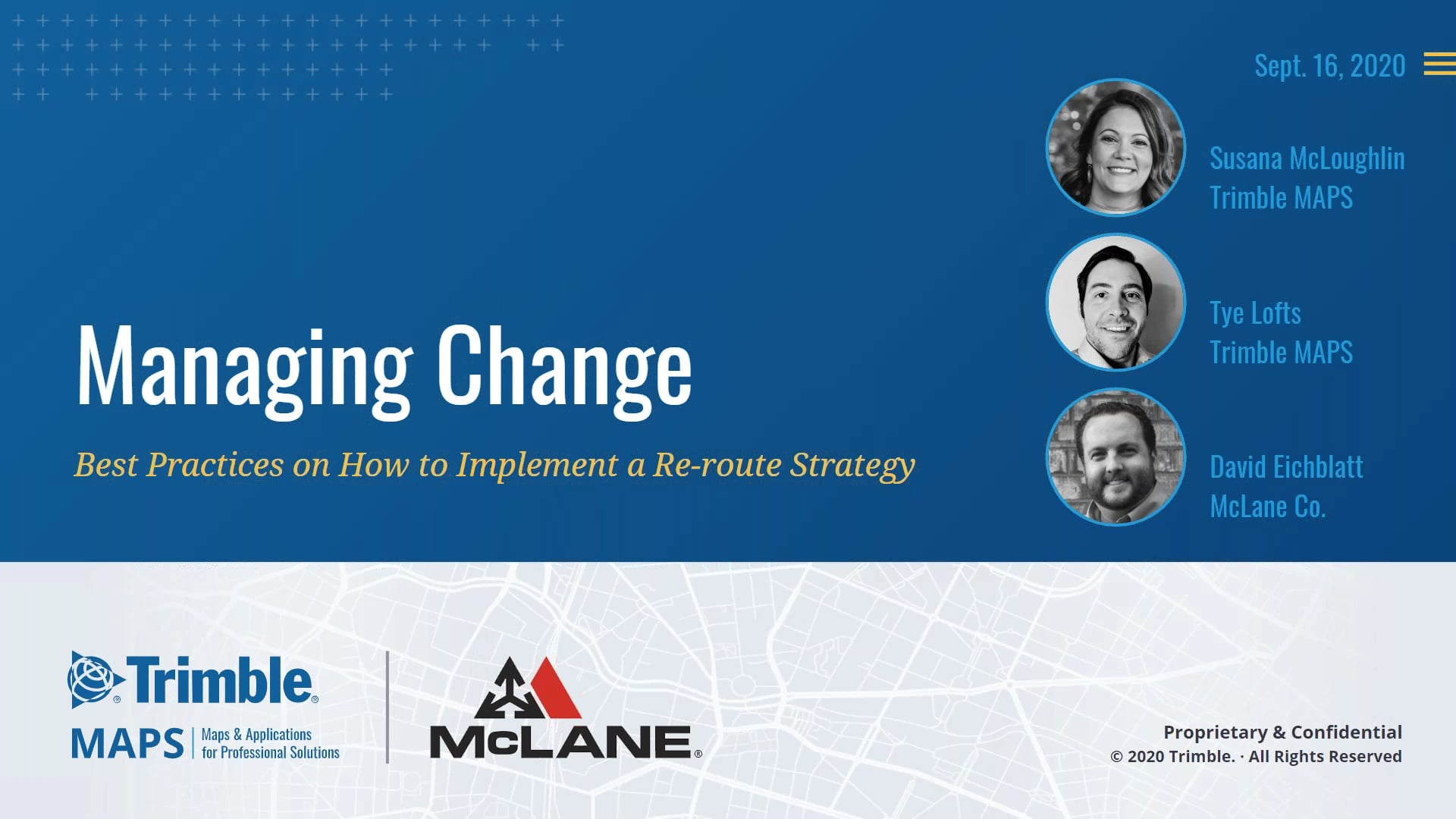 Sept. 16, 2020

Susana McLoughlin
Trimble MAPS

Tye Lofts
Trimble MAPS

David Eichblatt
McLane Co.

Managing Change

Best Practices on How to Implement a Re-route Strategy

Trimble®
MAPS | Maps & Applications for Professional Solutions

McLANE®

Proprietary & Confidential
© 2020 Trimble. · All Rights Reserved